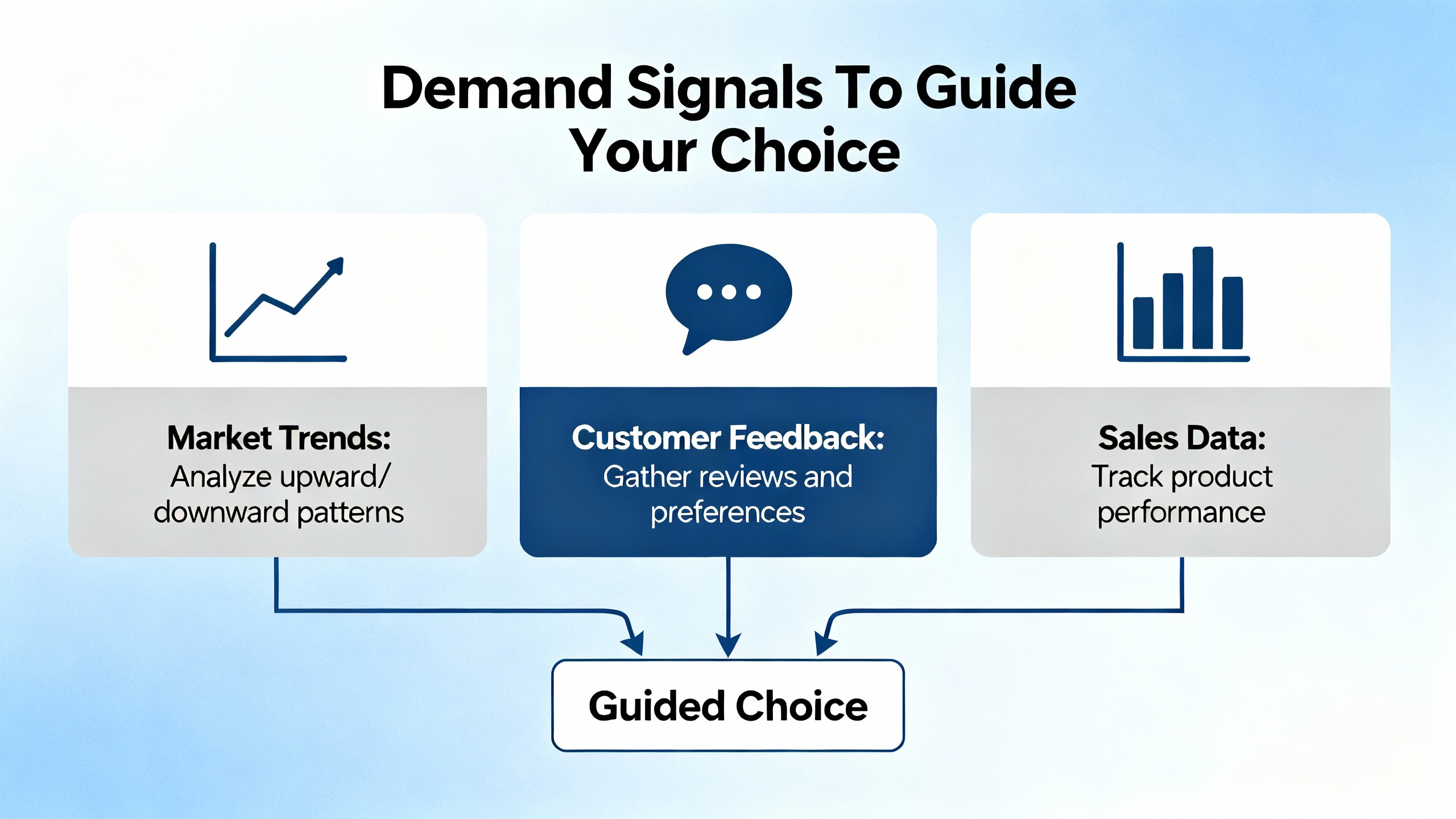 Demand Signals To Guide Your Choice

Market Trends: Analyze upward/ downward patterns

Customer Feedback: Gather reviews and preferences

Sales Data: Track product performance

Guided Choice